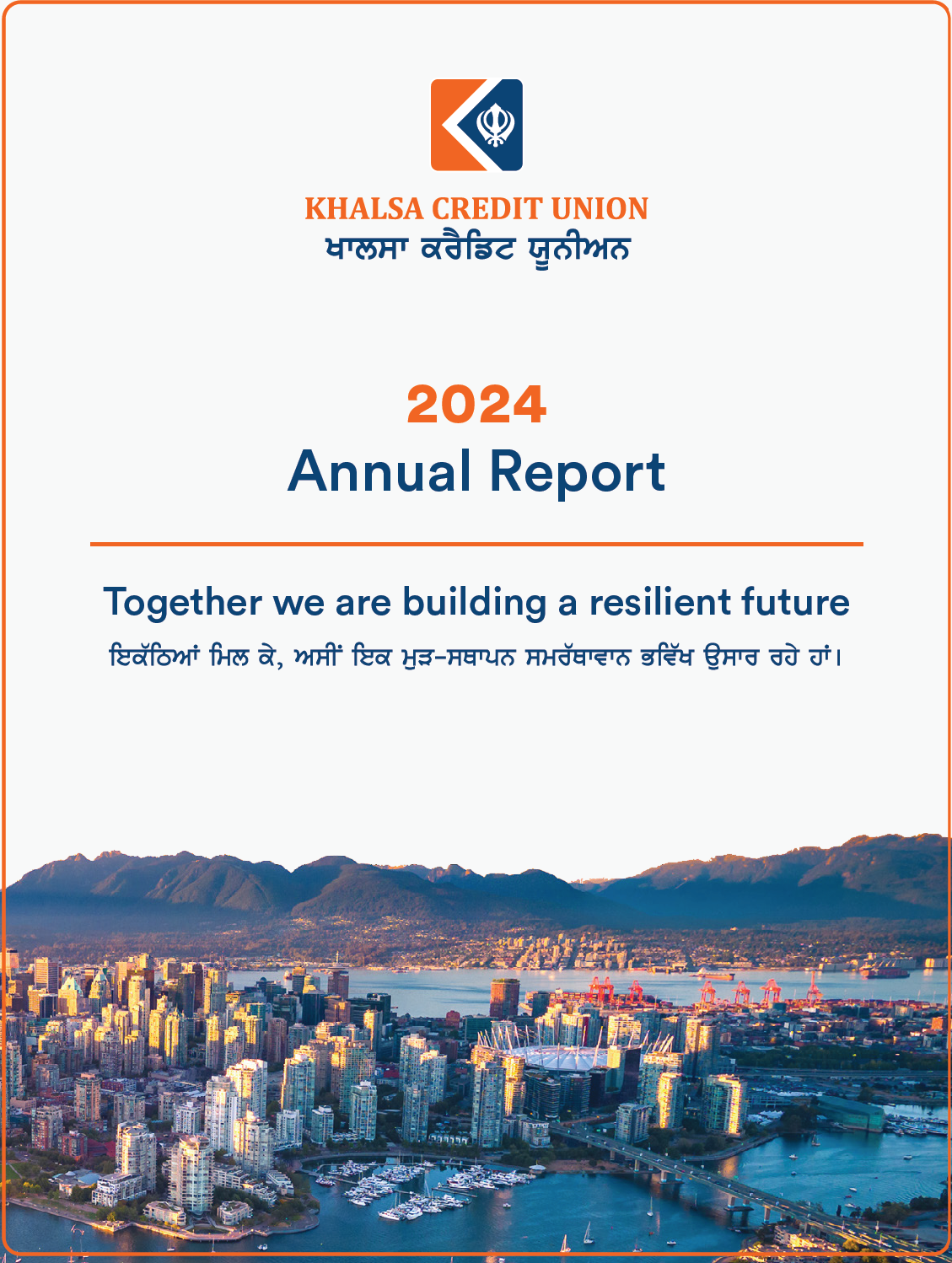 KHALSA CREDIT UNION
ਖਾਲਸਾ ਕਰੈਡਿਟ ਯੂਨੀਅਨ

2024
Annual Report

Together we are building a resilient future
ਇਕੱਠਿਆਂ ਮਿਲ ਕੇ, ਅਸੀਂ ਇਕ ਮੁੜ-ਸਥਾਪਨ ਸਮਰੱਥਾਵਾਨ ਭਵਿੱਖ ਉਸਾਰ ਰਹੇ ਹਾਂ।